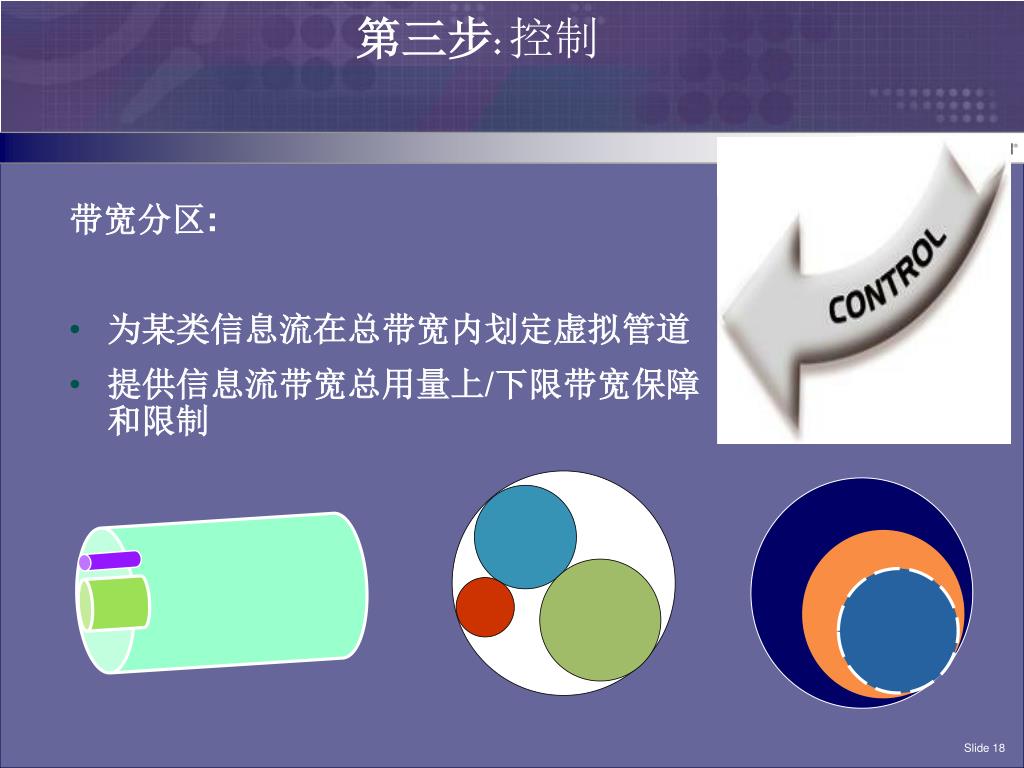 第三步: 控制

带宽分区:

• 为某类信息流在总带宽内划定虚拟管道
• 提供信息流带宽总用量上/下限带宽保障和限制

CONTROL

Slide 18